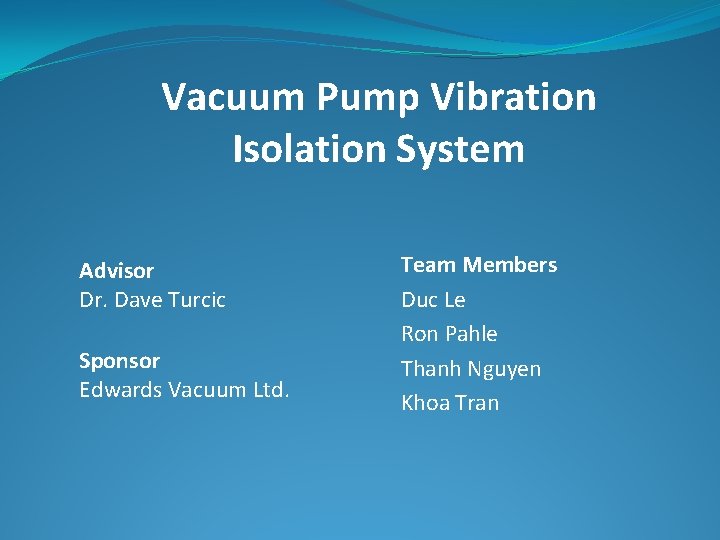 Vacuum Pump Vibration Isolation System

Advisor
Dr. Dave Turcic

Sponsor
Edwards Vacuum Ltd.

Team Members
Duc Le
Ron Pahle
Thanh Nguyen
Khoa Tran